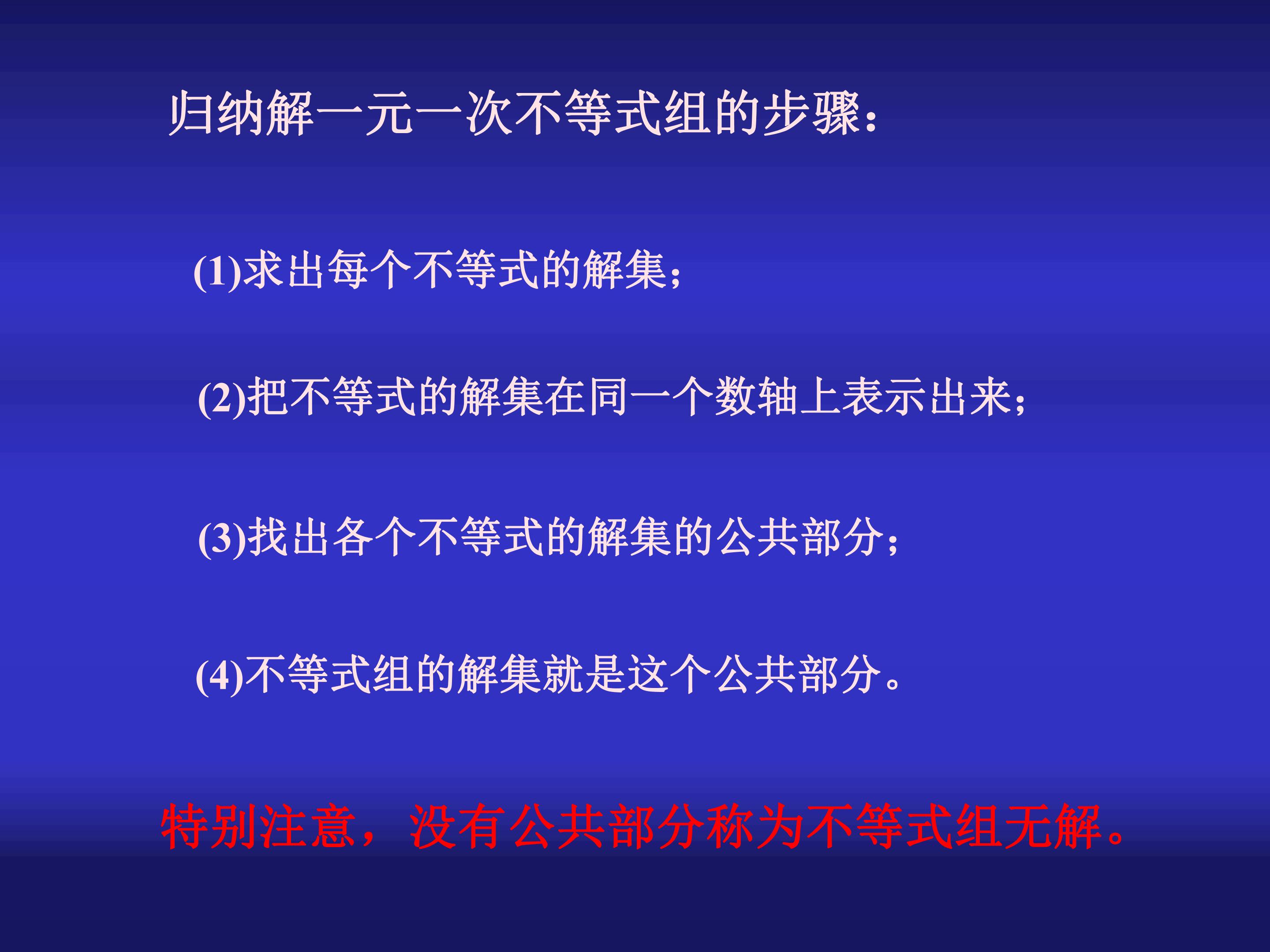 归纳解一元一次不等式组的步骤：

(1)求出每个不等式的解集；

(2)把不等式的解集在同一个数轴上表示出来；

(3)找出各个不等式的解集的公共部分；

(4)不等式组的解集就是这个公共部分。

特别注意，没有公共部分称为不等式组无解。